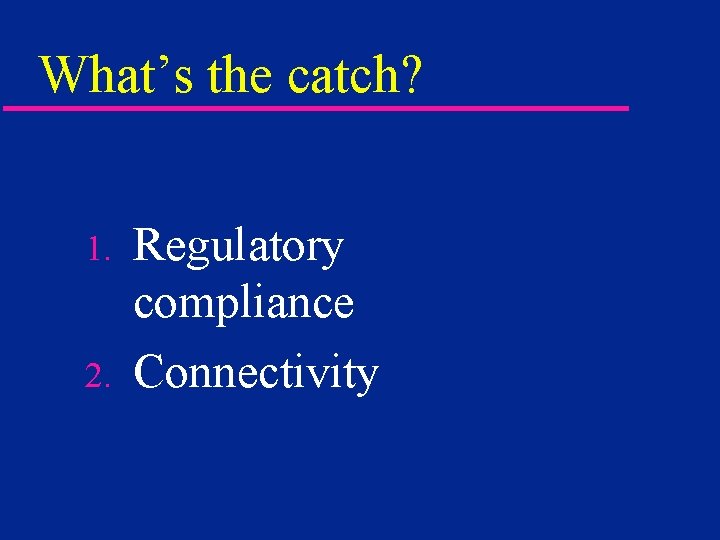 What’s the catch?

1. Regulatory compliance
2. Connectivity